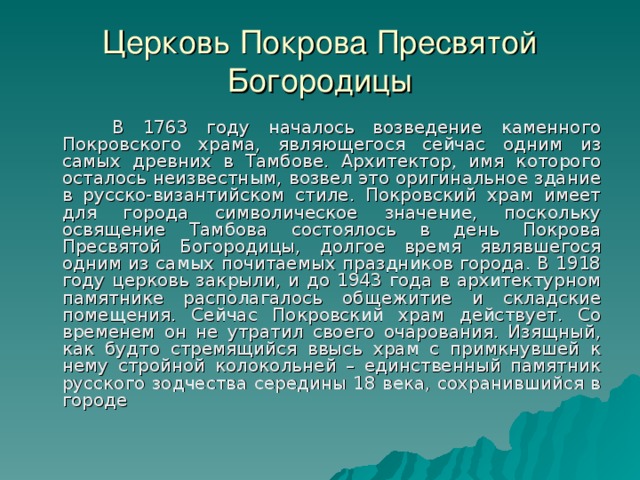 Церковь Покрова Пресвятой Богородицы

В 1763 году началось возведение каменного Покровского храма, являющегося сейчас одним из самых древних в Тамбове. Архитектор, имя которого осталось неизвестным, возвел это оригинальное здание в русско-византийском стиле. Покровский храм имеет для города символическое значение, поскольку освящение Тамбова состоялось в день Покрова Пресвятой Богородицы, долгое время являвшегося одним из самых почитаемых праздников города. В 1918 году церковь закрыли, и до 1943 года в архитектурном памятнике располагалось общежитие и складские помещения. Сейчас Покровский храм действует. Со временем он не утратил своего очарования. Изящный, как будто стремящийся ввысь храм с примкнувшей к нему стройной колокольней – единственный памятник русского зодчества середины 18 века, сохранившийся в городе